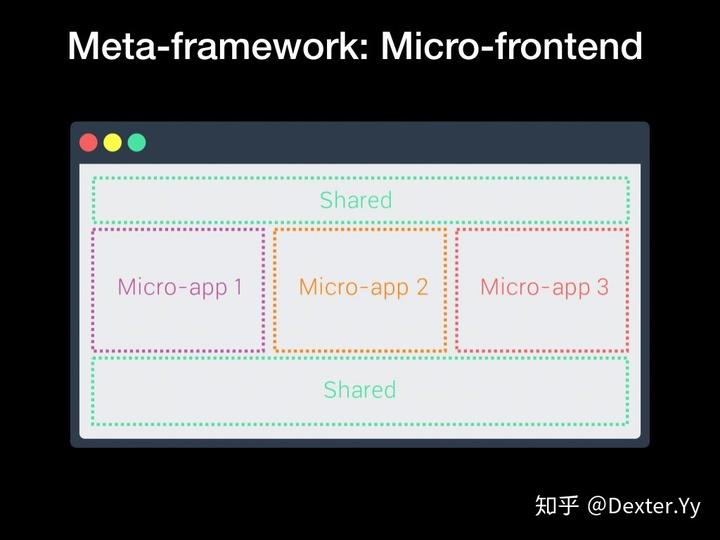 Meta-framework: Micro-frontend

Shared

Micro-app 1

Micro-app 2

Micro-app 3

Shared

知乎 @Dexter.Yy